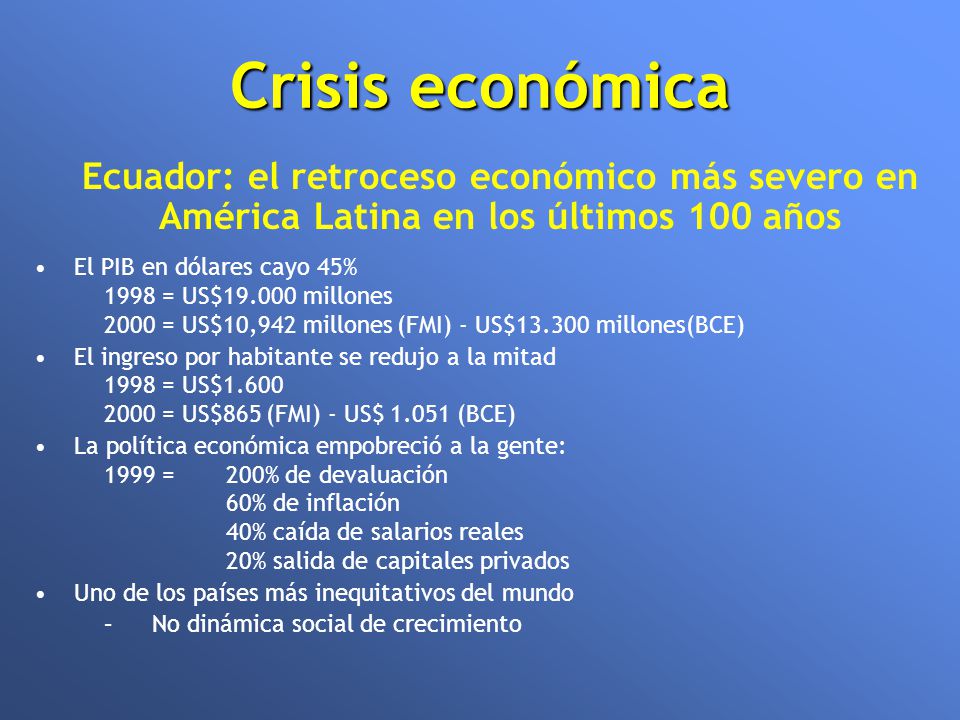 Crisis económica

Ecuador: el retroceso económico más severo en América Latina en los últimos 100 años

• El PIB en dólares cayo 45%
1998 = US$19.000 millones
2000 = US$10,942 millones (FMI) - US$13.300 millones(BCE)

• El ingreso por habitante se redujo a la mitad
1998 = US$1.600
2000 = US$865 (FMI) - US$ 1.051 (BCE)

• La política económica empobreció a la gente:
1999 = 200% de devaluación
60% de inflación
40% caída de salarios reales
20% salida de capitales privados

• Uno de los países más inequitativos del mundo
– No dinámica social de crecimiento